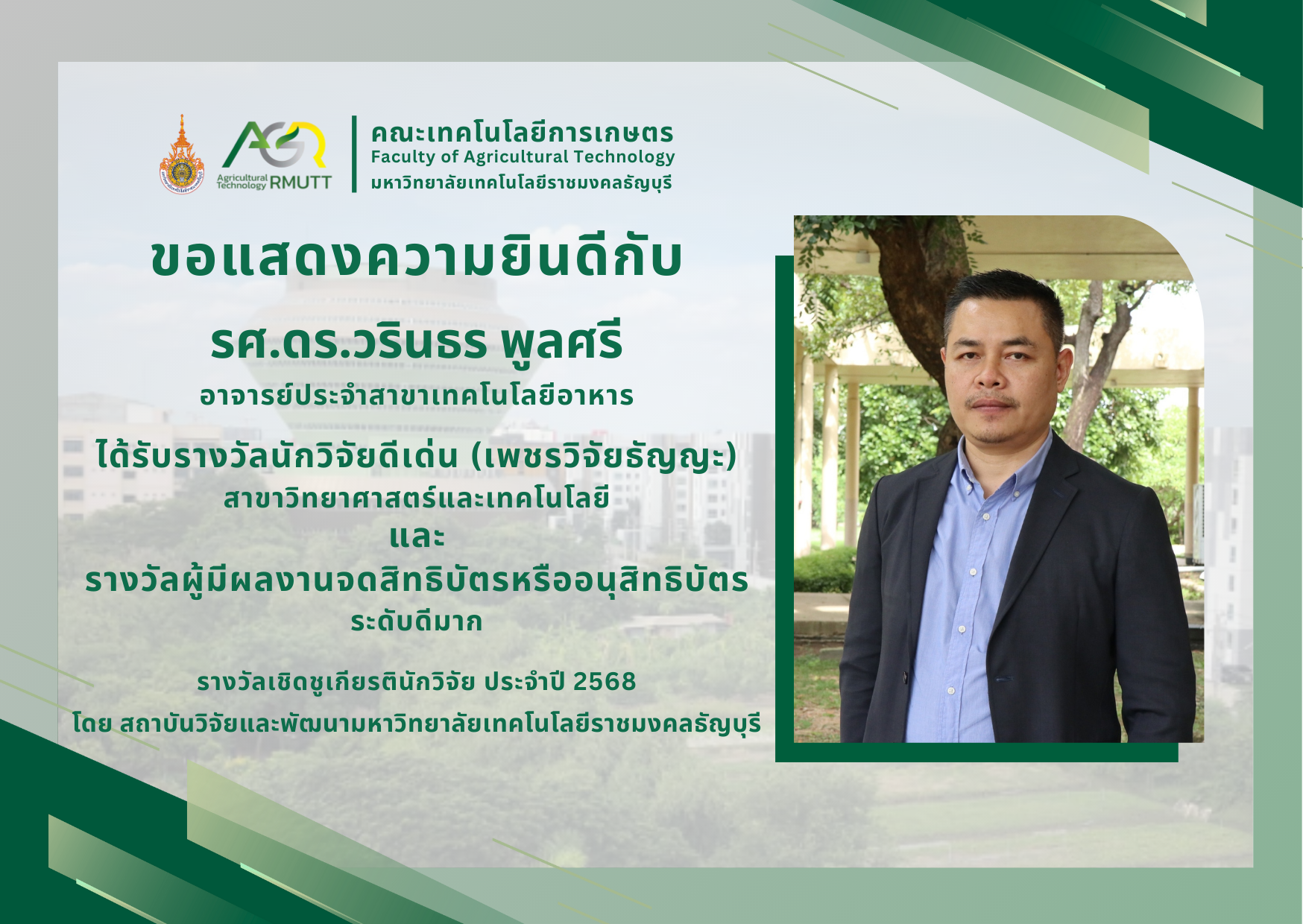 AGR
Agricultural Technology RMUTT

คณะเทคโนโลยีการเกษตร
Faculty of Agricultural Technology
มหาวิทยาลัยเทคโนโลยีราชมงคลธัญบุรี

ขอแสดงความยินดีกับ

รศ.ดร.วรินธร พูลศรี
อาจารย์ประจำสาขาเทคโนโลยีอาหาร

ได้รับรางวัลนักวิจัยดีเด่น (เพชรวิจัยธัญญะ)
สาขาวิทยาศาสตร์และเทคโนโลยี
และ
รางวัลผู้มีผลงานจดสิทธิบัตรหรืออนุสิทธิบัตร
ระดับดีมาก

รางวัลเชิดชูเกียรตินักวิจัย ประจำปี 2568
โดย สถาบันวิจัยและพัฒนามหาวิทยาลัยเทคโนโลยีราชมงคลธัญบุรี